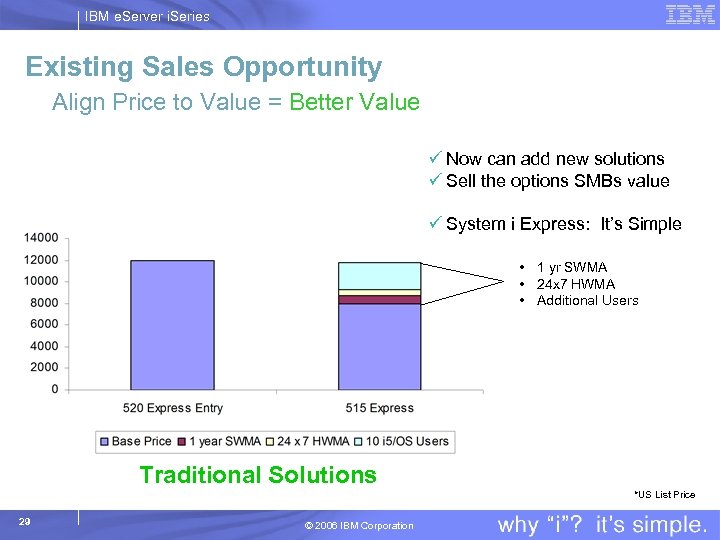 IBM eServer iSeries

IBM

Existing Sales Opportunity

Align Price to Value = Better Value

✓ Now can add new solutions
✓ Sell the options SMBs value

✓ System i Express: It's Simple

• 1 yr SWMA
• 24x7 HWMA
• Additional Users

14000
12000
10000
8000
6000
4000
2000
0

520 Express Entry
515 Express

Base Price 1 year SWMA 24 x 7 HWMA 10 i5/OS Users

Traditional Solutions

*US List Price

29

© 2006 IBM Corporation

why "i"? it's simple.